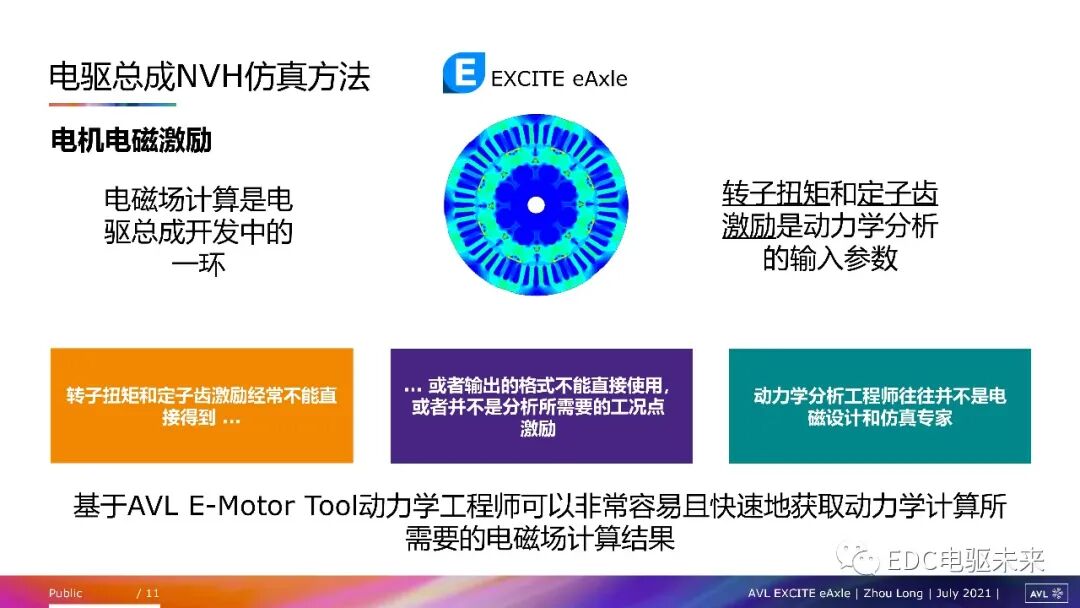 电驱总成NVH仿真方法

E EXCITE eAxle

电机电磁激励

电磁场计算是电驱总成开发中的一环

转子扭矩和定子齿激励是动力学分析的输入参数

转子扭矩和定子齿激励经常不能直接得到 …

… 或者输出的格式不能直接使用，或者并不是分析所需要的工况点激励

动力学分析工程师往往并不是电磁设计和仿真专家

基于AVL E-Motor Tool动力学工程师可以非常容易且快速地获取动力学计算所需要的电磁场计算结果

EDC电驱未来

Public / 11

AVL EXCITE eAxle | Zhou Long | July 2021 | AVL